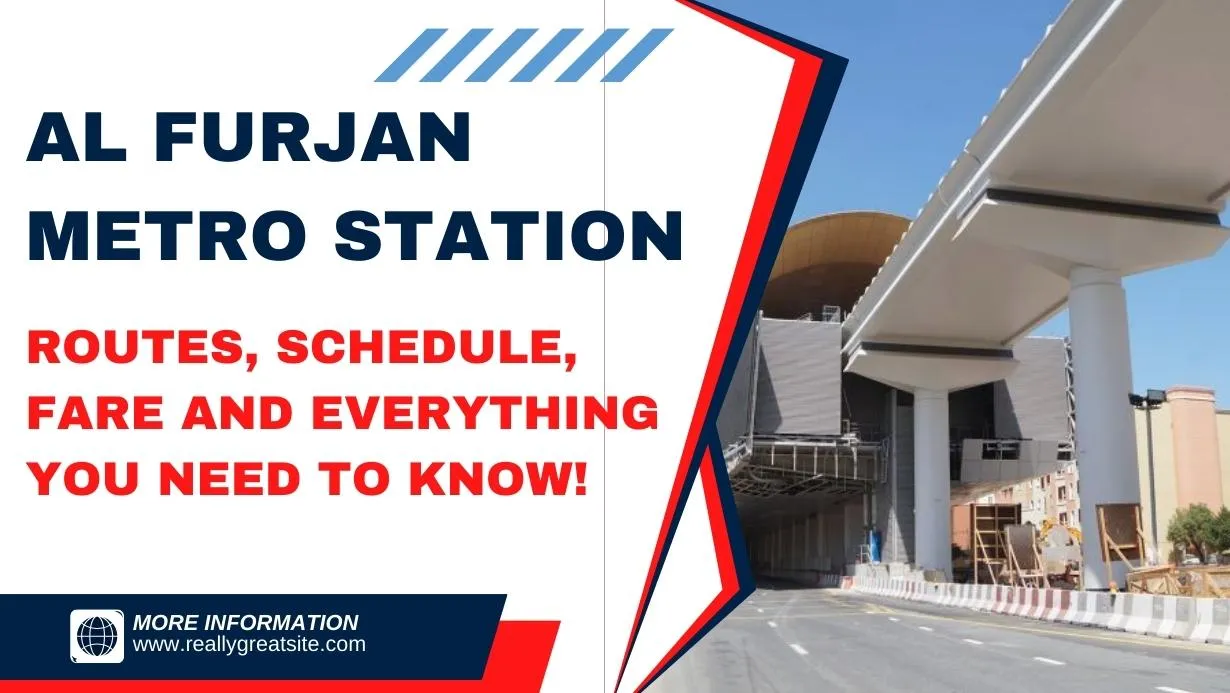 AL FURJAN METRO STATION

ROUTES, SCHEDULE, FARE AND EVERYTHING YOU NEED TO KNOW!

MORE INFORMATION
www.reallygreatsite.com